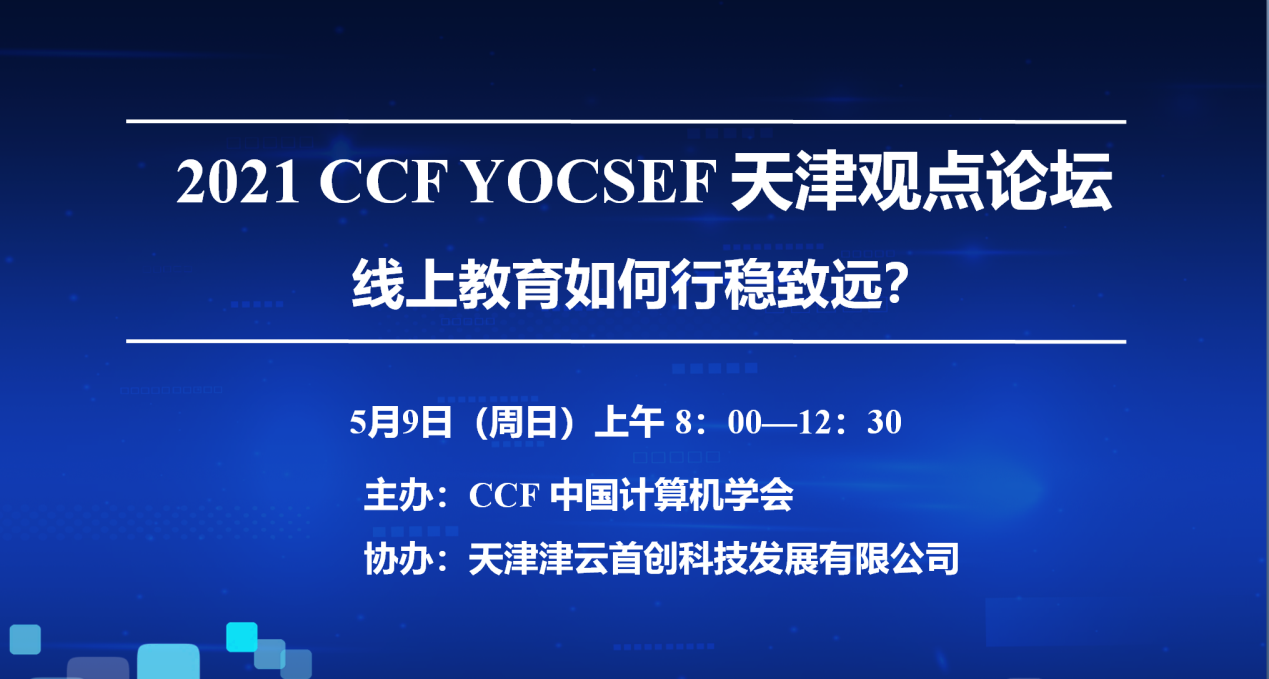 2021 CCF YOCSEF 天津观点论坛

线上教育如何行稳致远?

5月9日（周日）上午 8：00—12：30

主办：CCF 中国计算机学会

协办：天津津云首创科技发展有限公司